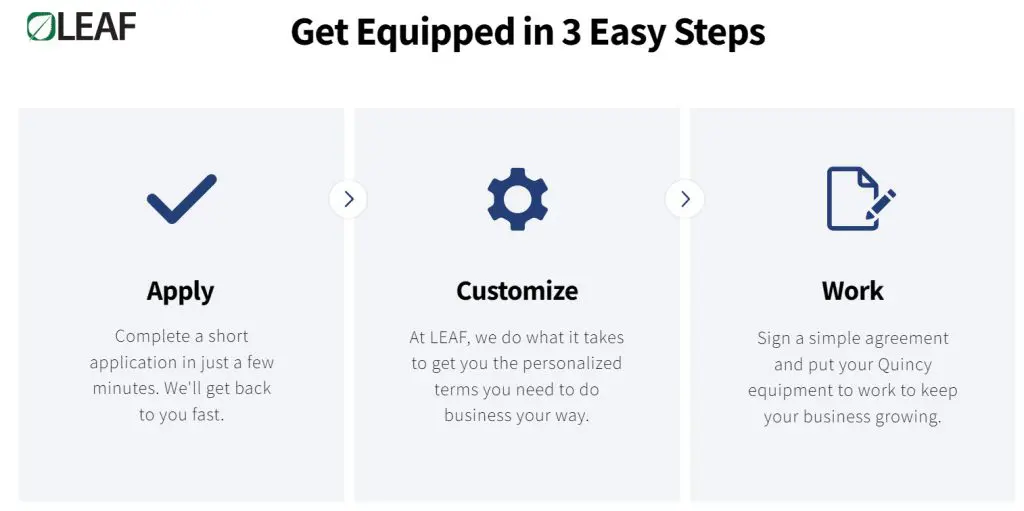 LEAF

Get Equipped in 3 Easy Steps

Apply

Complete a short application in just a few minutes. We'll get back to you fast.

Customize

At LEAF, we do what it takes to get you the personalized terms you need to do business your way.

Work

Sign a simple agreement and put your Quincy equipment to work to keep your business growing.